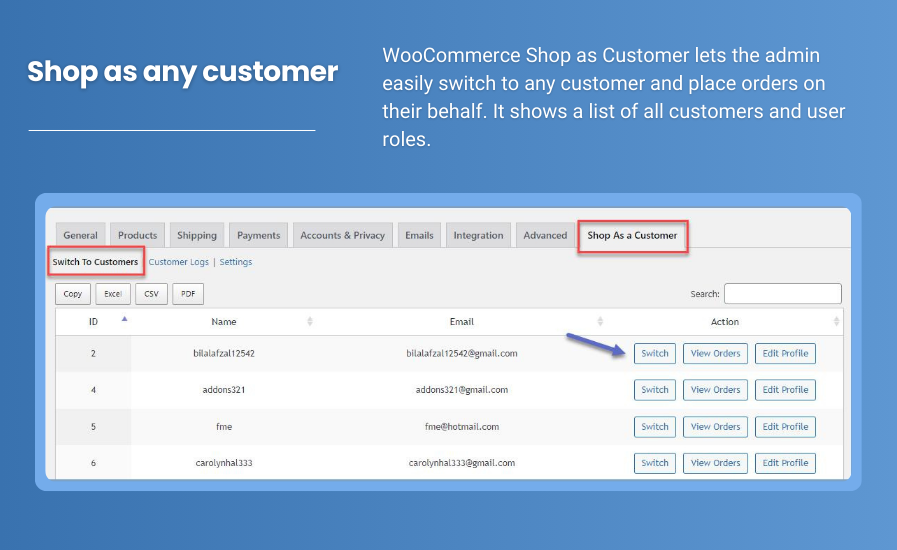 Shop as any customer

WooCommerce Shop as Customer lets the admin easily switch to any customer and place orders on their behalf. It shows a list of all customers and user roles.

General Products Shipping Payments Accounts & Privacy Emails Integration Advanced Shop As a Customer

Switch To Customers | Customer Logs | Settings

Copy Excel CSV PDF

Search:

| ID | Name | Email | Action |
|---|---|---|---|
| 2 | bilalafzal12542 | bilalafzal12542@gmail.com | Switch View Orders Edit Profile |
| 4 | addons321 | addons321@gmail.com | Switch View Orders Edit Profile |
| 5 | fme | fme@hotmail.com | Switch View Orders Edit Profile |
| 6 | carolynhal333 | carolynhal333@gmail.com | Switch View Orders Edit Profile |